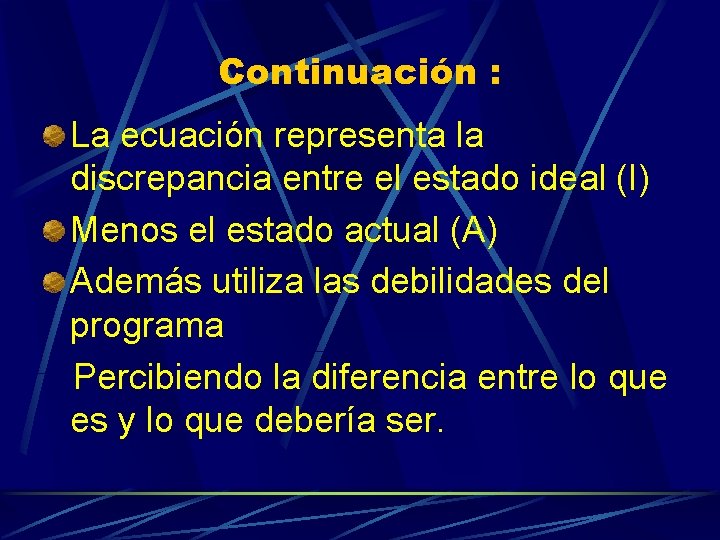 Continuación :

La ecuación representa la discrepancia entre el estado ideal (I)

Menos el estado actual (A)

Además utiliza las debilidades del programa

Percibiendo la diferencia entre lo que es y lo que debería ser.